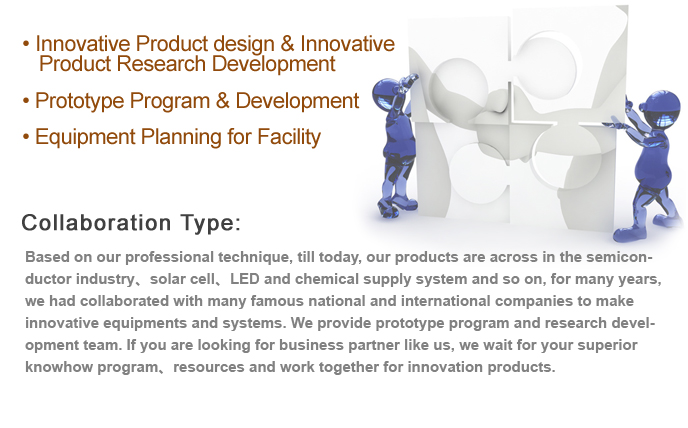 • Innovative Product design & Innovative Product Research Development

• Prototype Program & Development

• Equipment Planning for Facility

Collaboration Type:

Based on our professional technique, till today, our products are across in the semiconductor industry、solar cell、LED and chemical supply system and so on, for many years, we had collaborated with many famous national and international companies to make innovative equipments and systems. We provide prototype program and research development team. If you are looking for business partner like us, we wait for your superior knowhow program、resources and work together for innovation products.